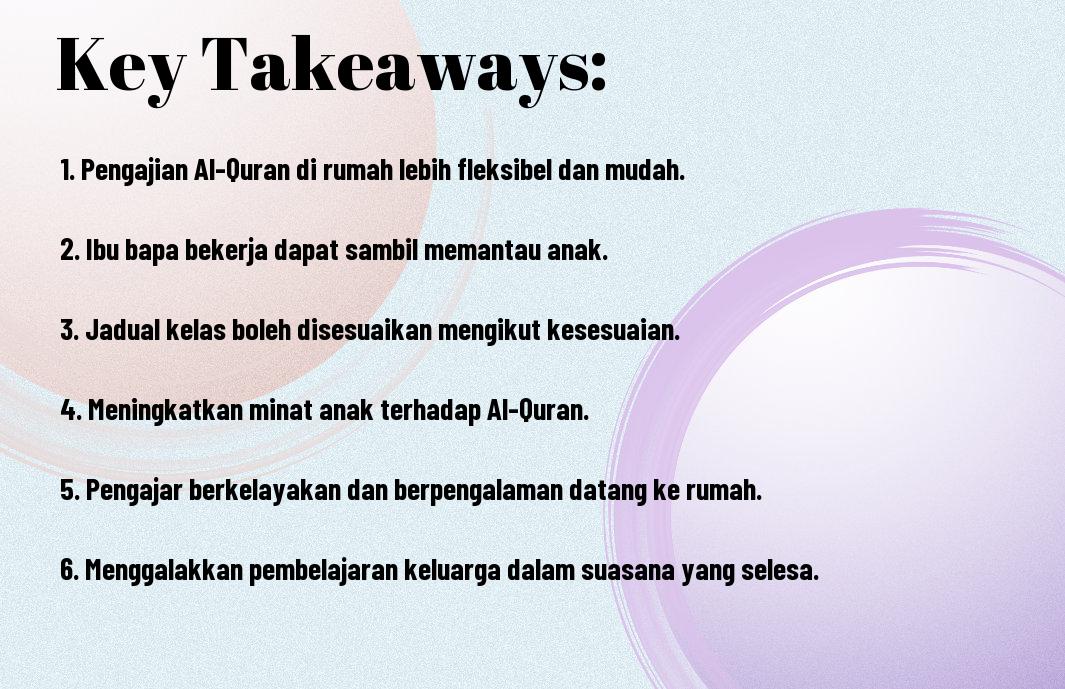 Key Takeaways:

1. Pengajian Al-Quran di rumah lebih fleksibel dan mudah.

2. Ibu bapa bekerja dapat sambil memantau anak.

3. Jadual kelas boleh disesuaikan mengikut kesesuaian.

4. Meningkatkan minat anak terhadap Al-Quran.

5. Pengajar berkelayakan dan berpengalaman datang ke rumah.

6. Menggalakkan pembelajaran keluarga dalam suasana yang selesa.